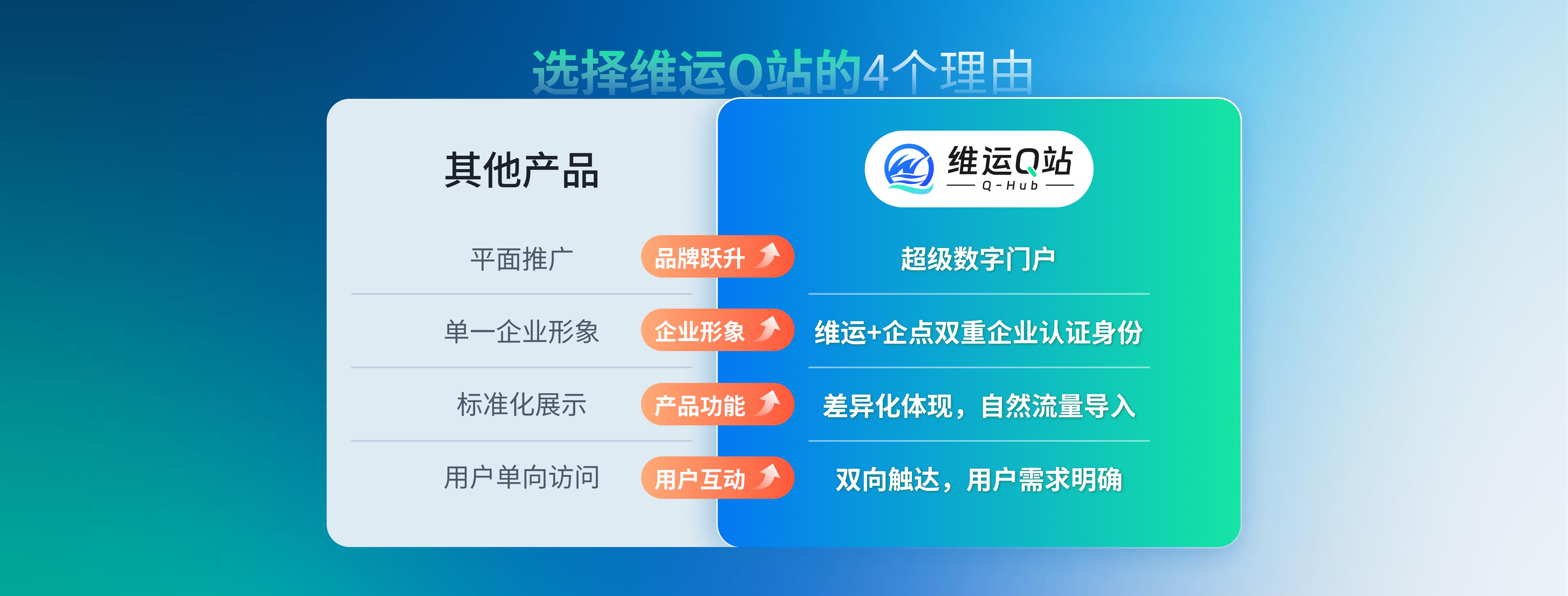 选择维运Q站的4个理由

其他产品

平面推广

单一企业形象

标准化展示

用户单向访问

品牌跃升

企业形象

产品功能

用户互动

维运Q站
Q-Hub

超级数字门户

维运+企点双重企业认证身份

差异化体现，自然流量导入

双向触达，用户需求明确